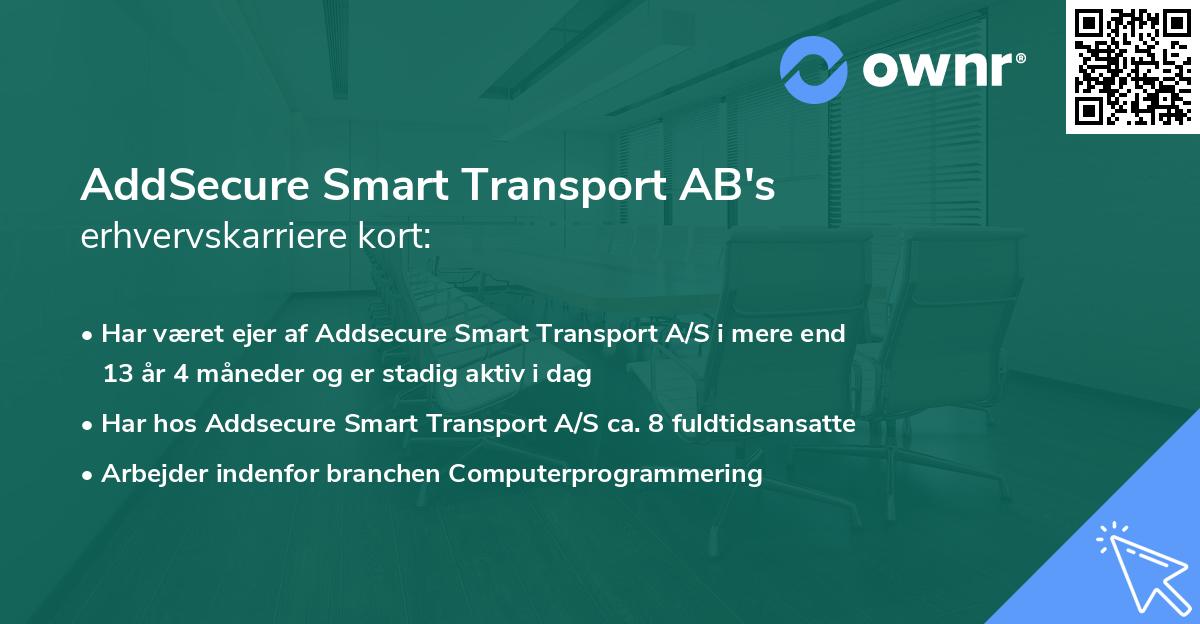 ownr®

AddSecure Smart Transport AB's
erhvervskarriere kort:

• Har været ejer af Addsecure Smart Transport A/S i mere end 13 år 4 måneder og er stadig aktiv i dag
• Har hos Addsecure Smart Transport A/S ca. 8 fuldtidsansatte
• Arbejder indenfor branchen Computerprogrammering